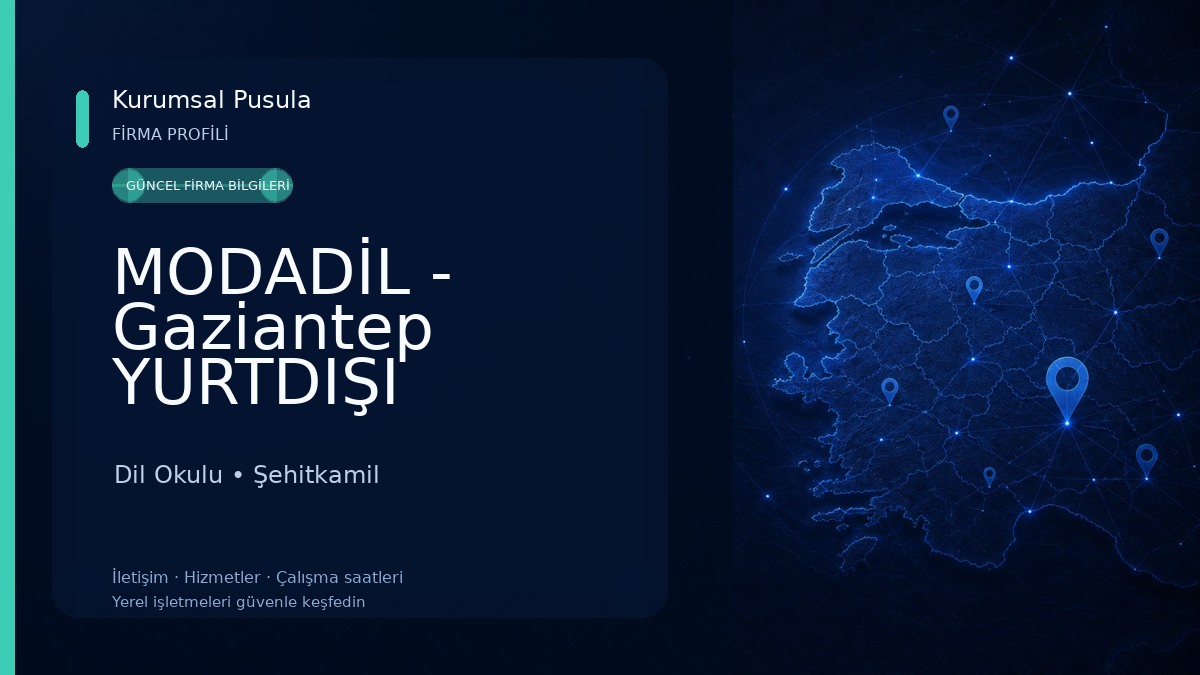 Kurumsal Pusula
FİRMA PROFİLİ

GÜNCEL FİRMA BİLGİLERİ

MODADİL - Gaziantep YURTDIŞI

Dil Okulu • Şehitkamil

İletişim · Hizmetler · Çalışma saatleri
Yerel işletmeleri güvenle keşfedin